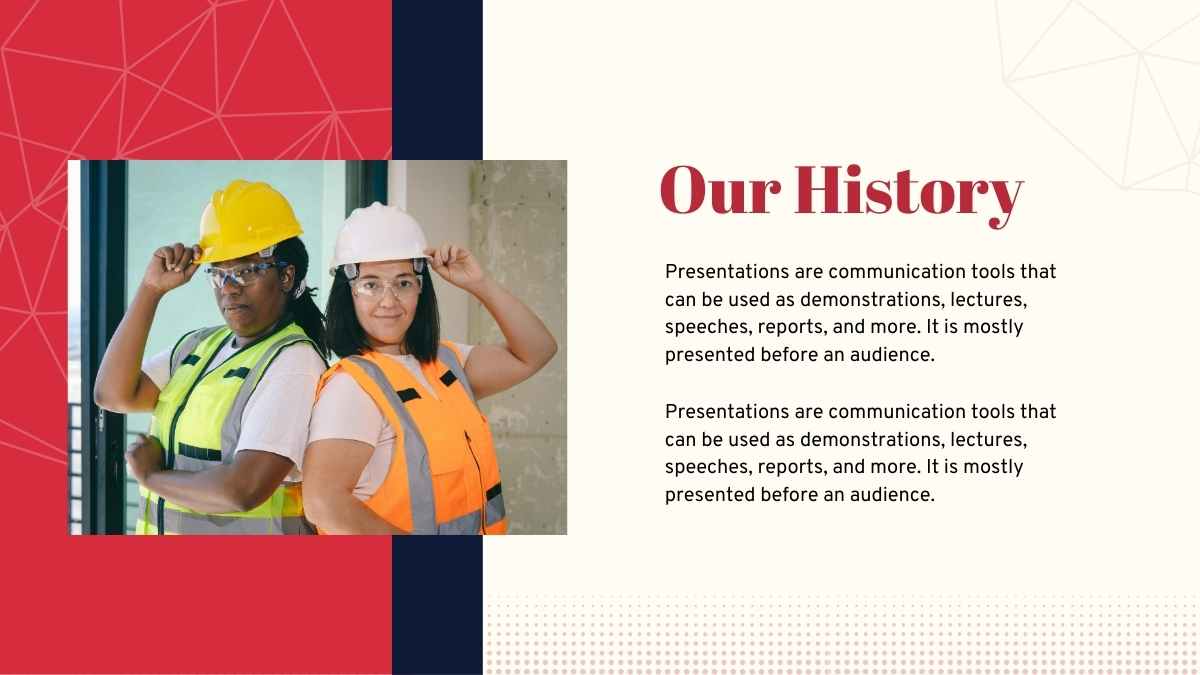 Our History

Presentations are communication tools that can be used as demonstrations, lectures, speeches, reports, and more. It is mostly presented before an audience.

Presentations are communication tools that can be used as demonstrations, lectures, speeches, reports, and more. It is mostly presented before an audience.